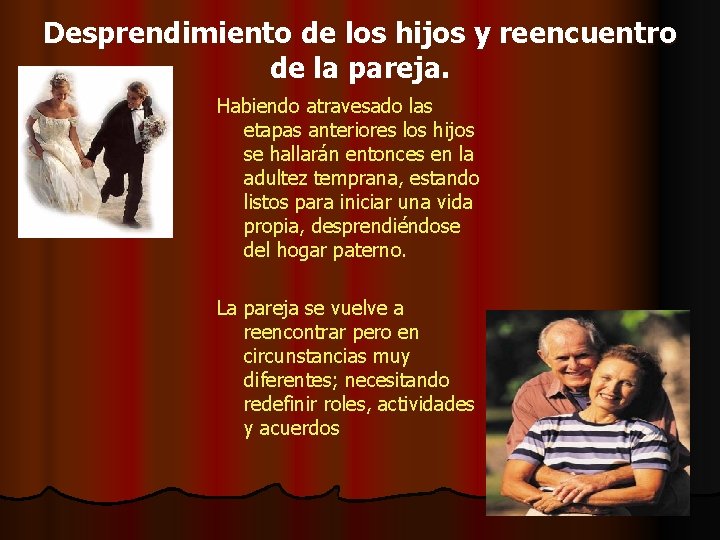 Desprendimiento de los hijos y reencuentro de la pareja.

Habiendo atravesado las etapas anteriores los hijos se hallarán entonces en la adultez temprana, estando listos para iniciar una vida propia, desprendiéndose del hogar paterno.

La pareja se vuelve a reencontrar pero en circunstancias muy diferentes; necesitando redefinir roles, actividades y acuerdos